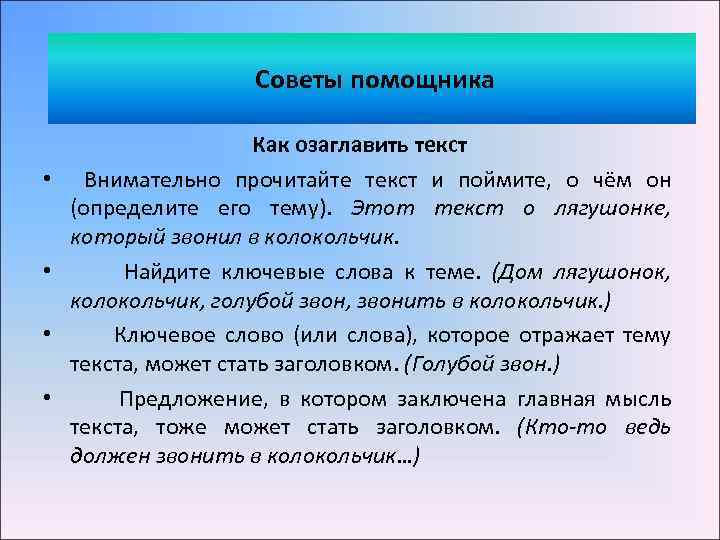 Советы помощника

Как озаглавить текст

• Внимательно прочитайте текст и поймите, о чём он (определите его тему). Этот текст о лягушонке, который звонил в колокольчик.

• Найдите ключевые слова к теме. (Дом лягушонок, колокольчик, голубой звон, звонить в колокольчик.)

• Ключевое слово (или слова), которое отражает тему текста, может стать заголовком. (Голубой звон.)

• Предложение, в котором заключена главная мысль текста, тоже может стать заголовком. (Кто-то ведь должен звонить в колокольчик…)